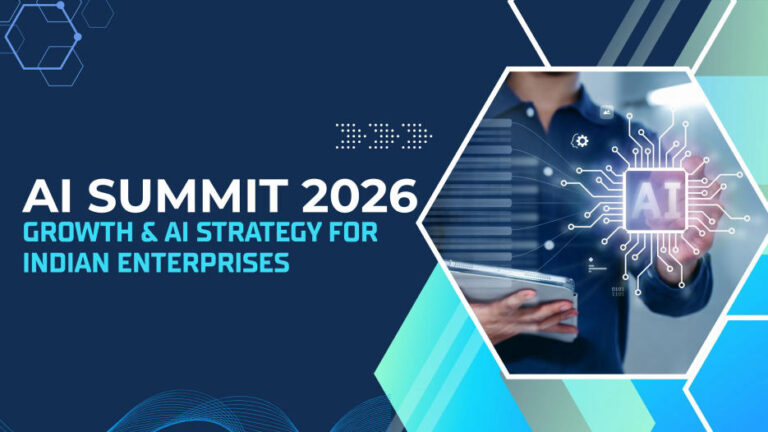 AI SUMMIT 2026
GROWTH & AI STRATEGY FOR INDIAN ENTERPRISES

AI